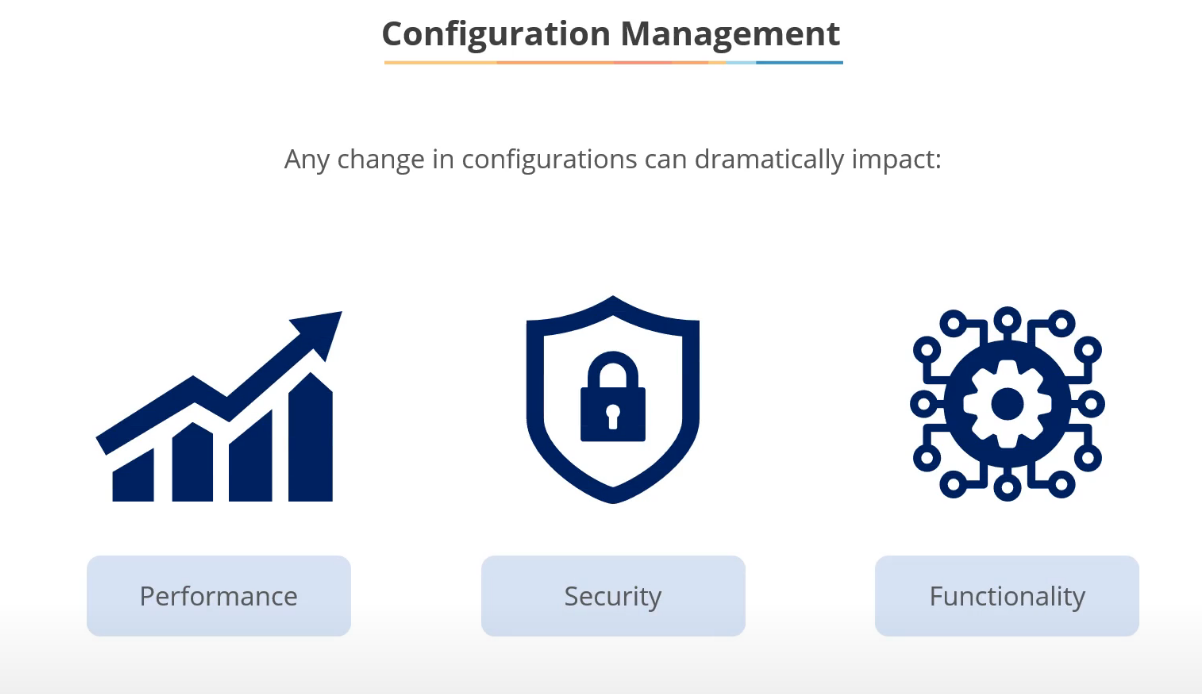 Configuration Management

Any change in configurations can dramatically impact:

Performance

Security

Functionality